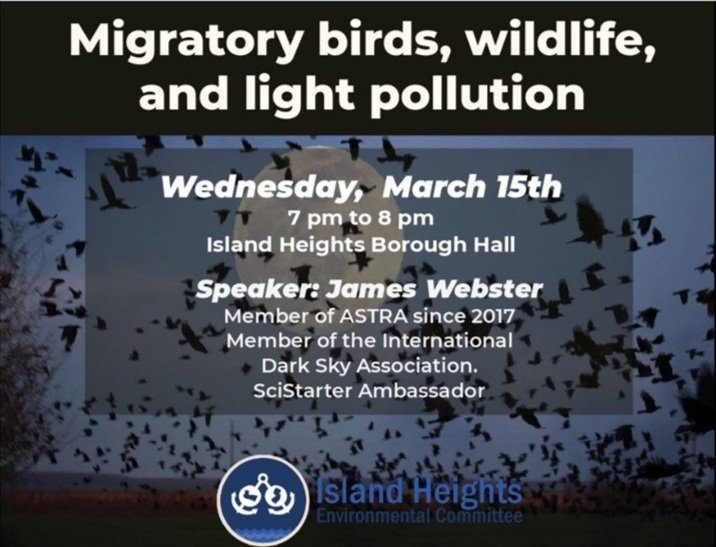 Migratory birds, wildlife, and light pollution

Wednesday, March 15th
7 pm to 8 pm
Island Heights Borough Hall

Speaker: James Webster
Member of ASTRA since 2017
Member of the International Dark Sky Association.
SciStarter Ambassador

Island Heights
Environmental Committee